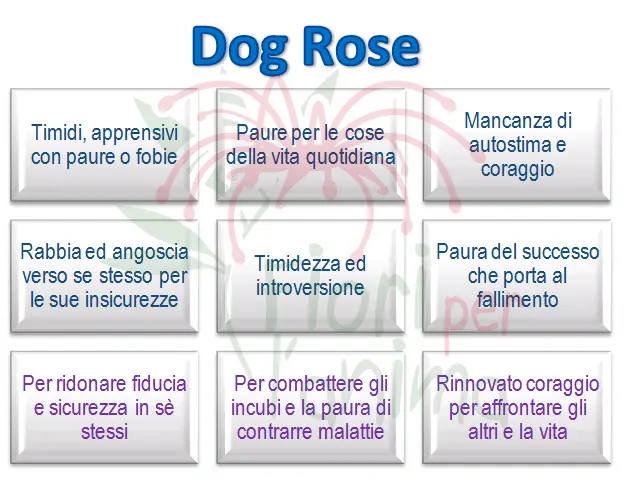 Dog Rose

Timidi, apprensivi con paure o fobie

Paure per le cose della vita quotidiana

Mancanza di autostima e coraggio

Rabbia ed angoscia verso se stesso per le sue insicurezze

Timidezza ed introversione

Paura del successo che porta al fallimento

Per ridonare fiducia e sicurezza in sè stessi

Per combattere gli incubi e la paura di contrarre malattie

Rinnovato coraggio per affrontare gli altri e la vita

Fiori per l'anima